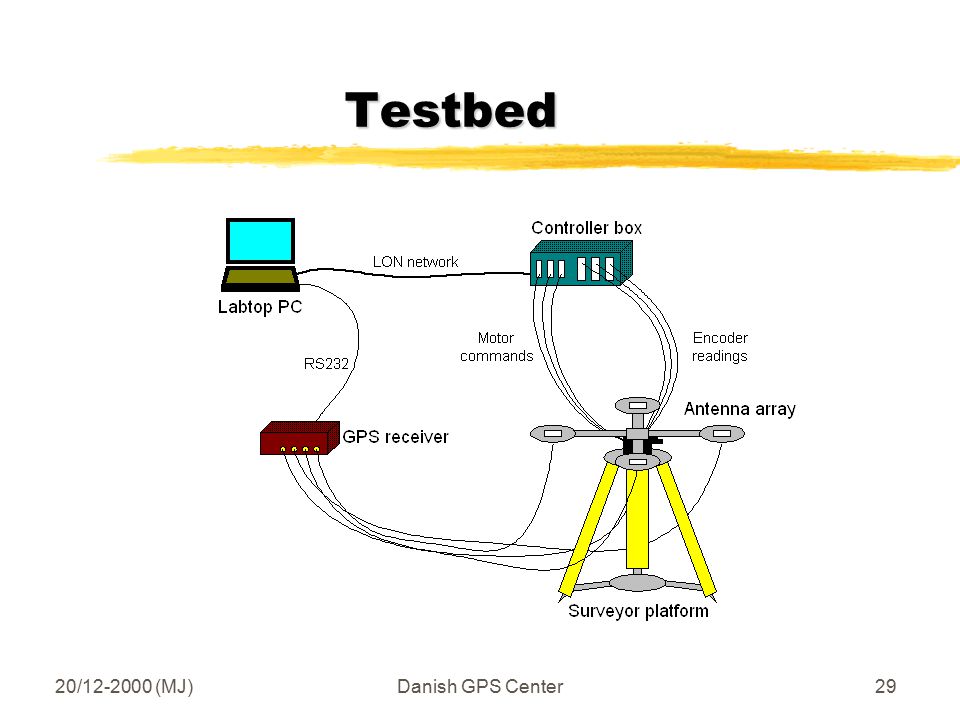 Testbed

Controller box

LON network

Labtop PC

Motor commands

Encoder readings

RS232

Antenna array

GPS receiver

Surveyor platform

20/12-2000 (MJ)

Danish GPS Center

29